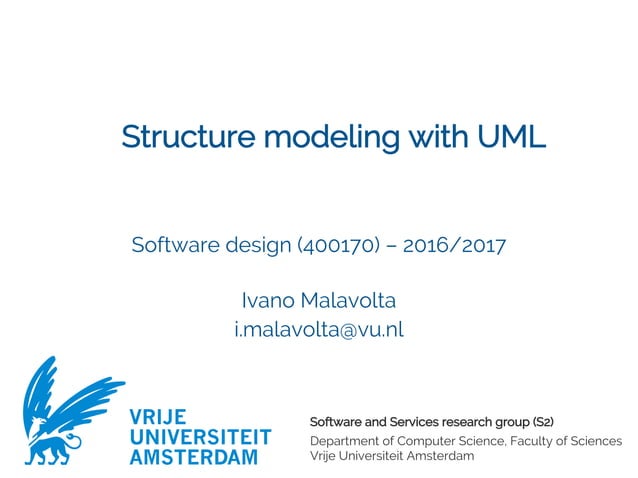 Structure modeling with UML

Software design (400170) – 2016/2017

Ivano Malavolta
i.malavolta@vu.nl

VRIJE
UNIVERSITEIT
AMSTERDAM

Software and Services research group (S2)
Department of Computer Science, Faculty of Sciences
Vrije Universiteit Amsterdam